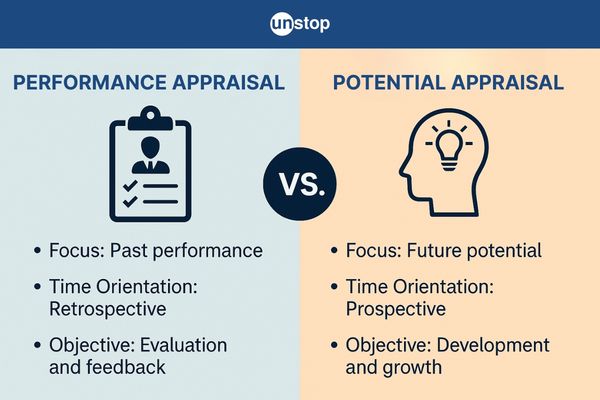 unstop

PERFORMANCE APPRAISAL

• Focus: Past performance
• Time Orientation: Retrospective
• Objective: Evaluation and feedback

VS.

POTENTIAL APPRAISAL

• Focus: Future potential
• Time Orientation: Prospective
• Objective: Development and growth